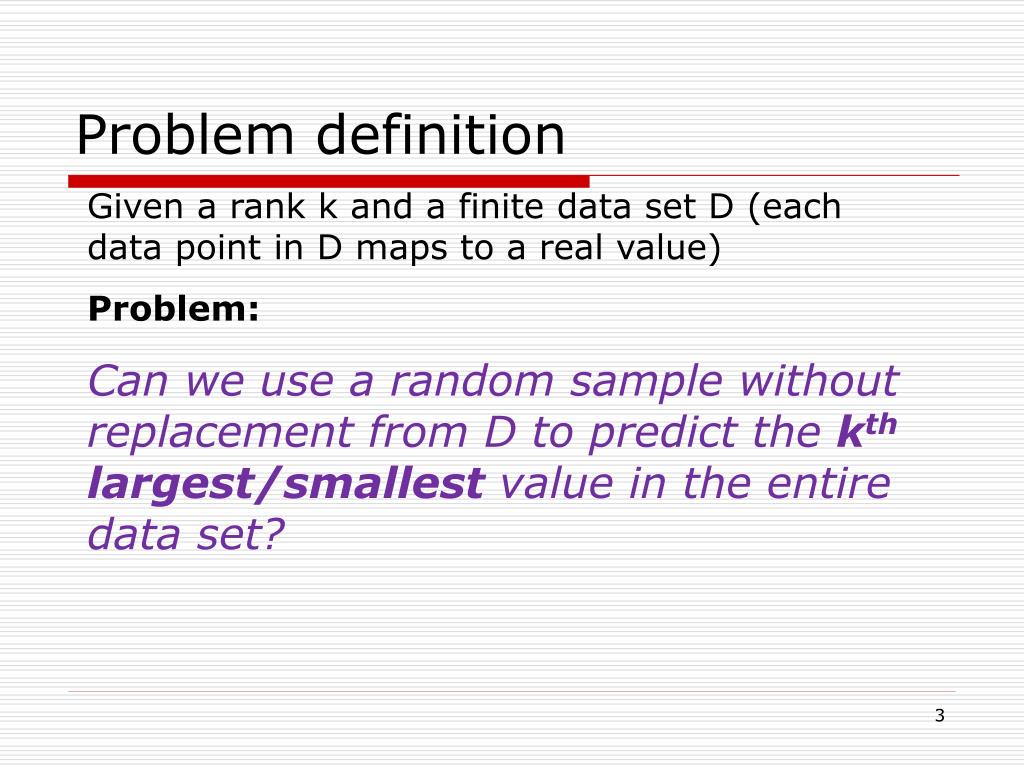 Problem definition

Given a rank k and a finite data set D (each data point in D maps to a real value)

Problem:

Can we use a random sample without replacement from D to predict the $k^{th}$ largest/smallest value in the entire data set?

3